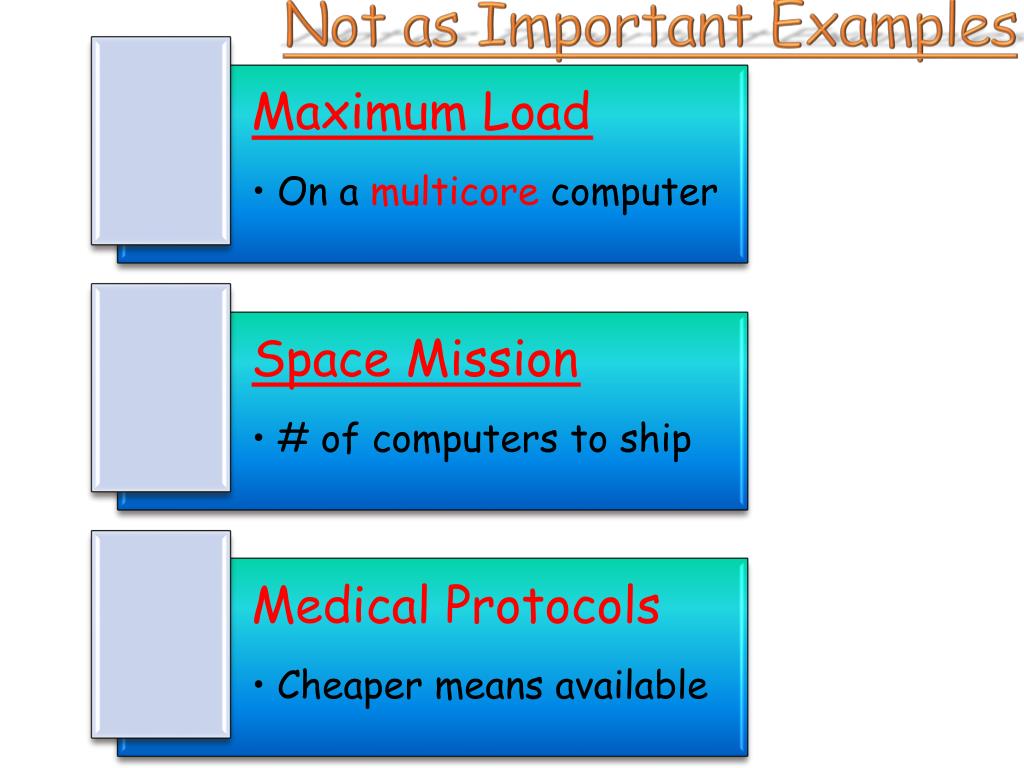 Not as Important Examples

Maximum Load

• On a multicore computer

Space Mission

• # of computers to ship

Medical Protocols

• Cheaper means available